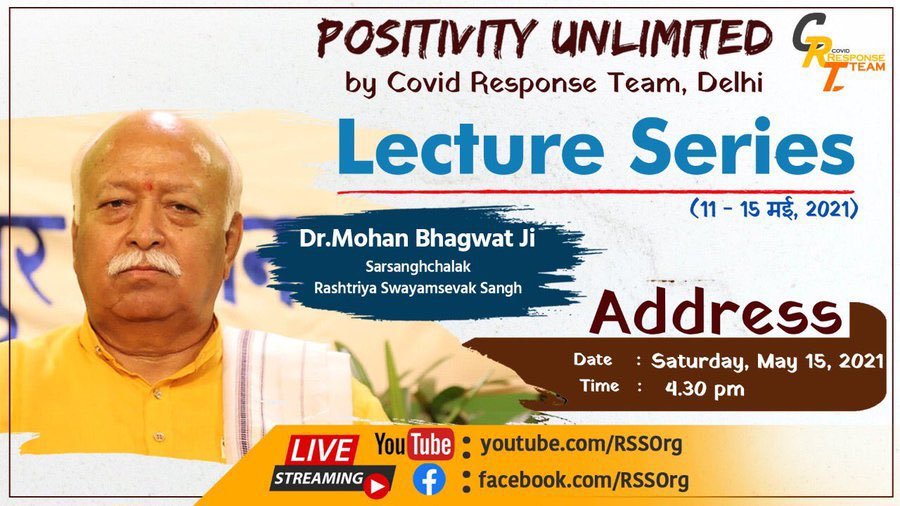 POSITIVITY UNLIMITED
by Covid Response Team, Delhi

CRT COVID RESPONSE TEAM

Lecture Series

(11 - 15 मई, 2021)

Dr.Mohan Bhagwat Ji
Sarsanghchalak
Rashtriya Swayamsevak Sangh

Address

Date : Saturday, May 15, 2021
Time : 4.30 pm

LIVE STREAMING

YouTube : youtube.com/RSSOrg
: facebook.com/RSSOrg